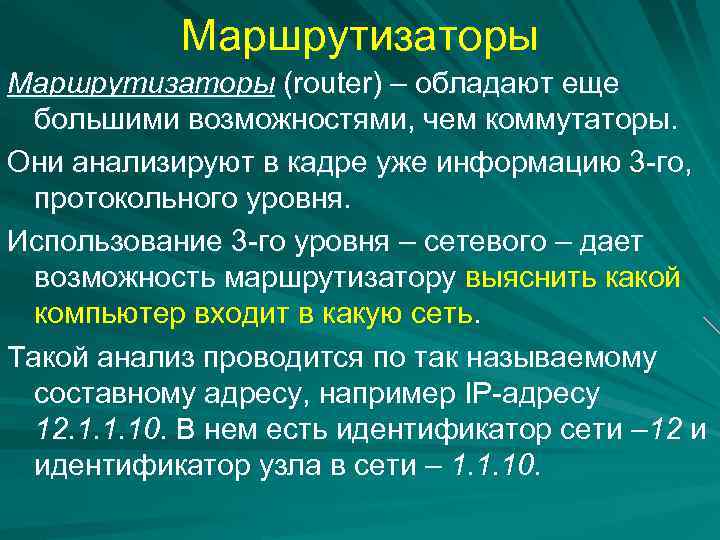 Маршрутизаторы

Маршрутизаторы (router) – обладают еще большими возможностями, чем коммутаторы.

Они анализируют в кадре уже информацию 3-го, протокольного уровня.

Использование 3-го уровня – сетевого – дает возможность маршрутизатору выяснить какой компьютер входит в какую сеть.

Такой анализ проводится по так называемому составному адресу, например IP-адресу 12.1.1.10. В нем есть идентификатор сети –12 и идентификатор узла в сети – 1.1.10.